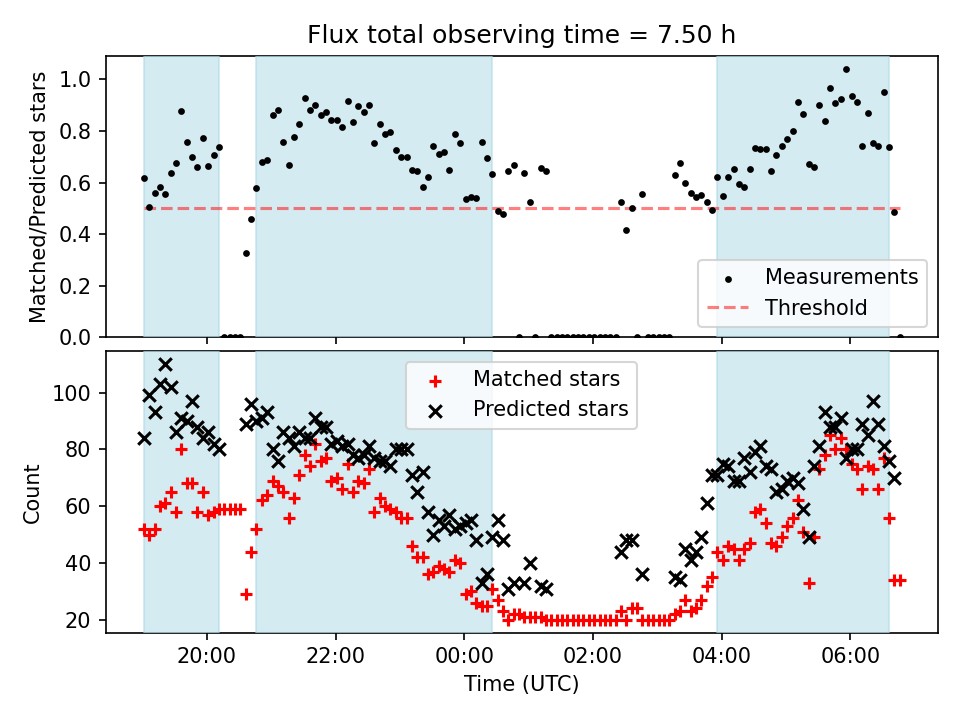 Flux total observing time = 7.50 h

Matched/Predicted stars

1.0
0.8
0.6
0.4
0.2
0.0

Measurements
Threshold

Count

100
80
60
40
20

Matched stars
Predicted stars

20:00
22:00
00:00
02:00
04:00
06:00

Time (UTC)